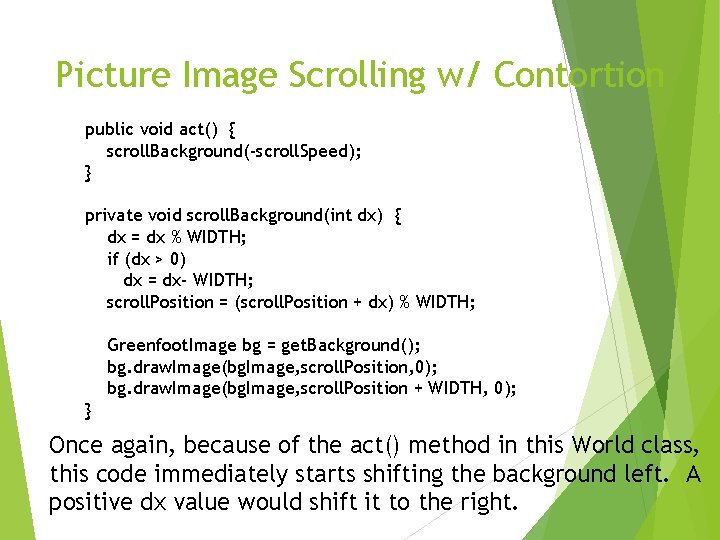 Picture Image Scrolling w/ Contortion

public void act() {
    scrollBackground(-scrollSpeed);
}

private void scrollBackground(int dx) {
    dx = dx % WIDTH;
    if (dx > 0)
        dx = dx- WIDTH;
    scrollPosition = (scrollPosition + dx) % WIDTH;

    GreenfootImage bg = getBackground();
    bg.drawImage(bgImage,scrollPosition,0);
    bg.drawImage(bgImage,scrollPosition + WIDTH, 0);
}

Once again, because of the act() method in this World class, this code immediately starts shifting the background left. A positive dx value would shift it to the right.